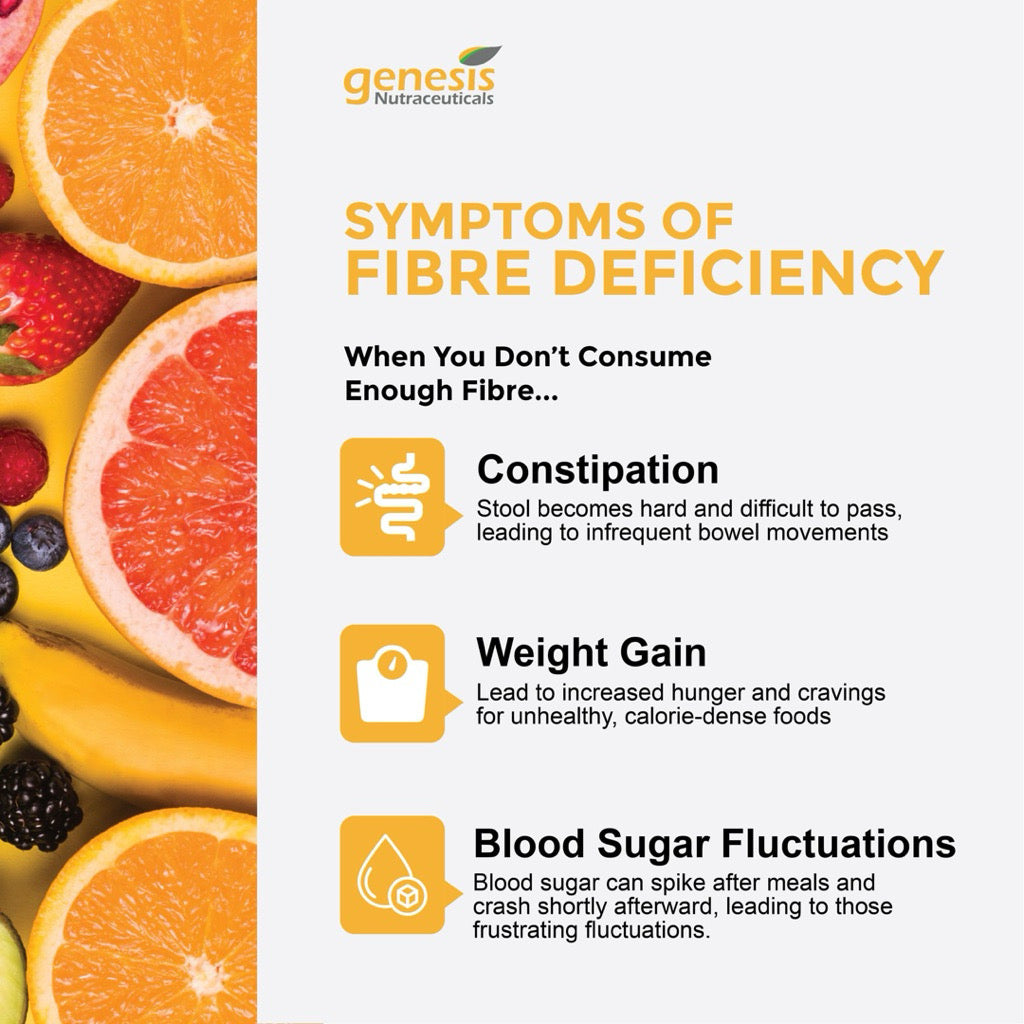 genesis
Nutraceuticals

SYMPTOMS OF FIBRE DEFICIENCY

When You Don't Consume Enough Fibre...

Constipation
Stool becomes hard and difficult to pass, leading to infrequent bowel movements

Weight Gain
Lead to increased hunger and cravings for unhealthy, calorie-dense foods

Blood Sugar Fluctuations
Blood sugar can spike after meals and crash shortly afterward, leading to those frustrating fluctuations.